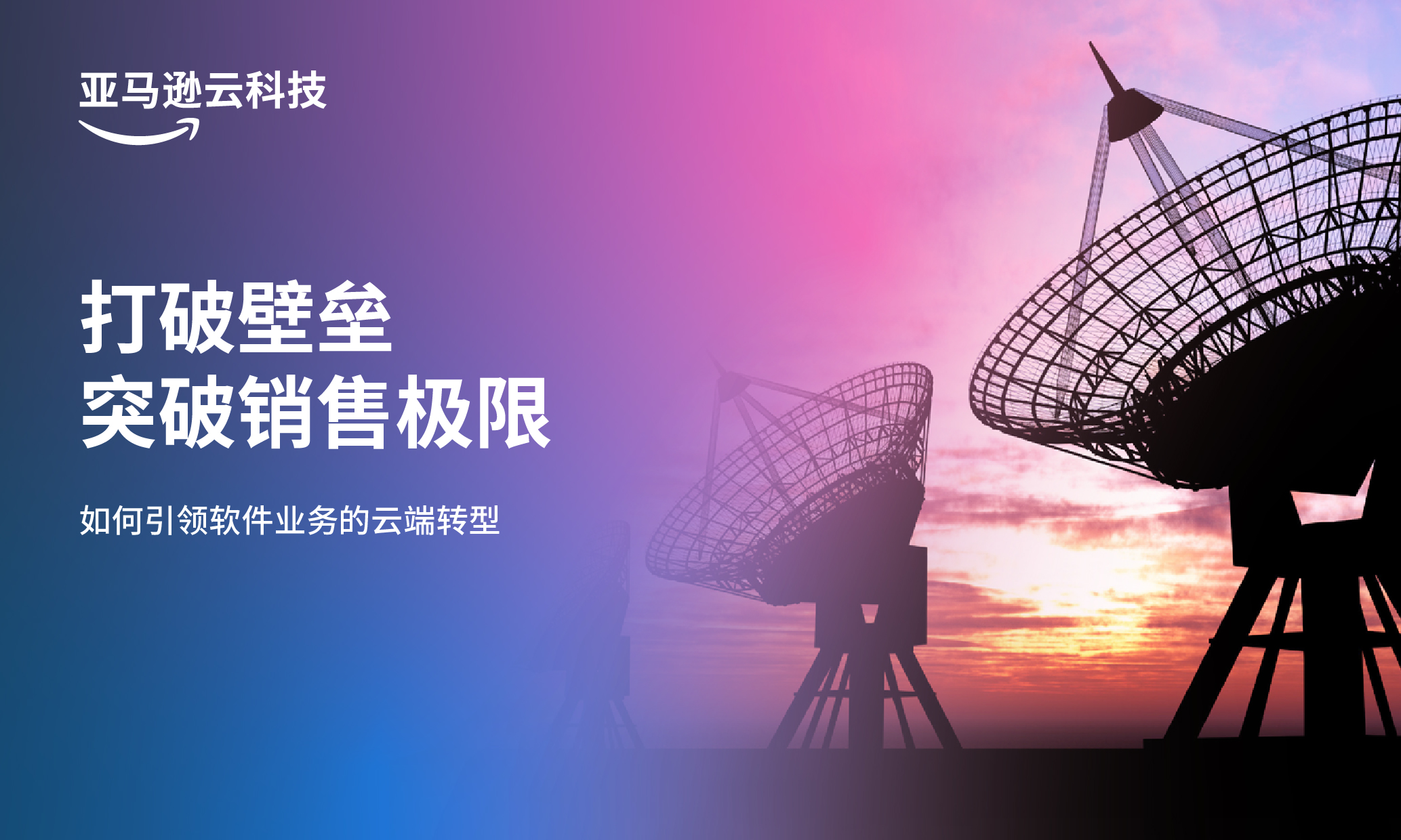 亚马逊云科技

打破壁垒
突破销售极限

如何引领软件业务的云端转型